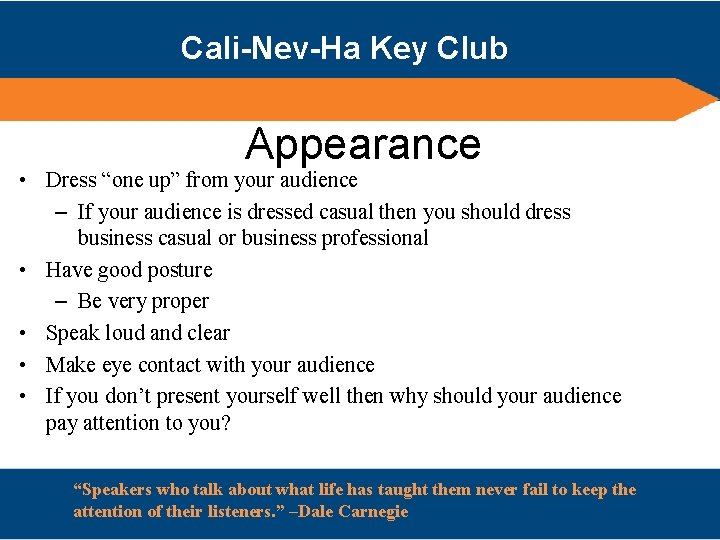 Cali-Nev-Ha Key Club

Appearance

• Dress “one up” from your audience
– If your audience is dressed casual then you should dress business casual or business professional
• Have good posture
– Be very proper
• Speak loud and clear
• Make eye contact with your audience
• If you don’t present yourself well then why should your audience pay attention to you?

“Speakers who talk about what life has taught them never fail to keep the attention of their listeners.” –Dale Carnegie